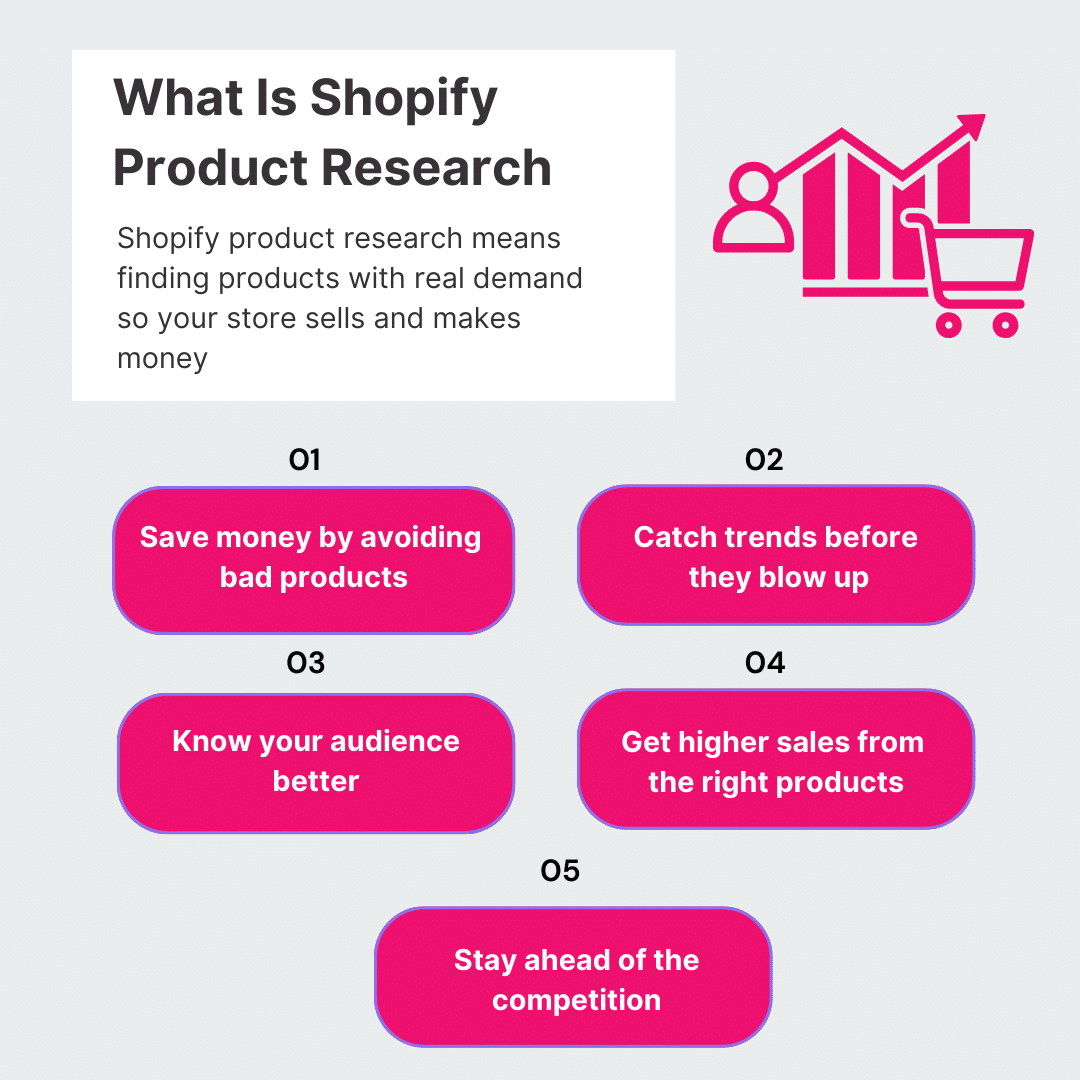 What Is Shopify Product Research

Shopify product research means finding products with real demand so your store sells and makes money

01

Save money by avoiding bad products

02

Catch trends before they blow up

03

Know your audience better

04

Get higher sales from the right products

05

Stay ahead of the competition